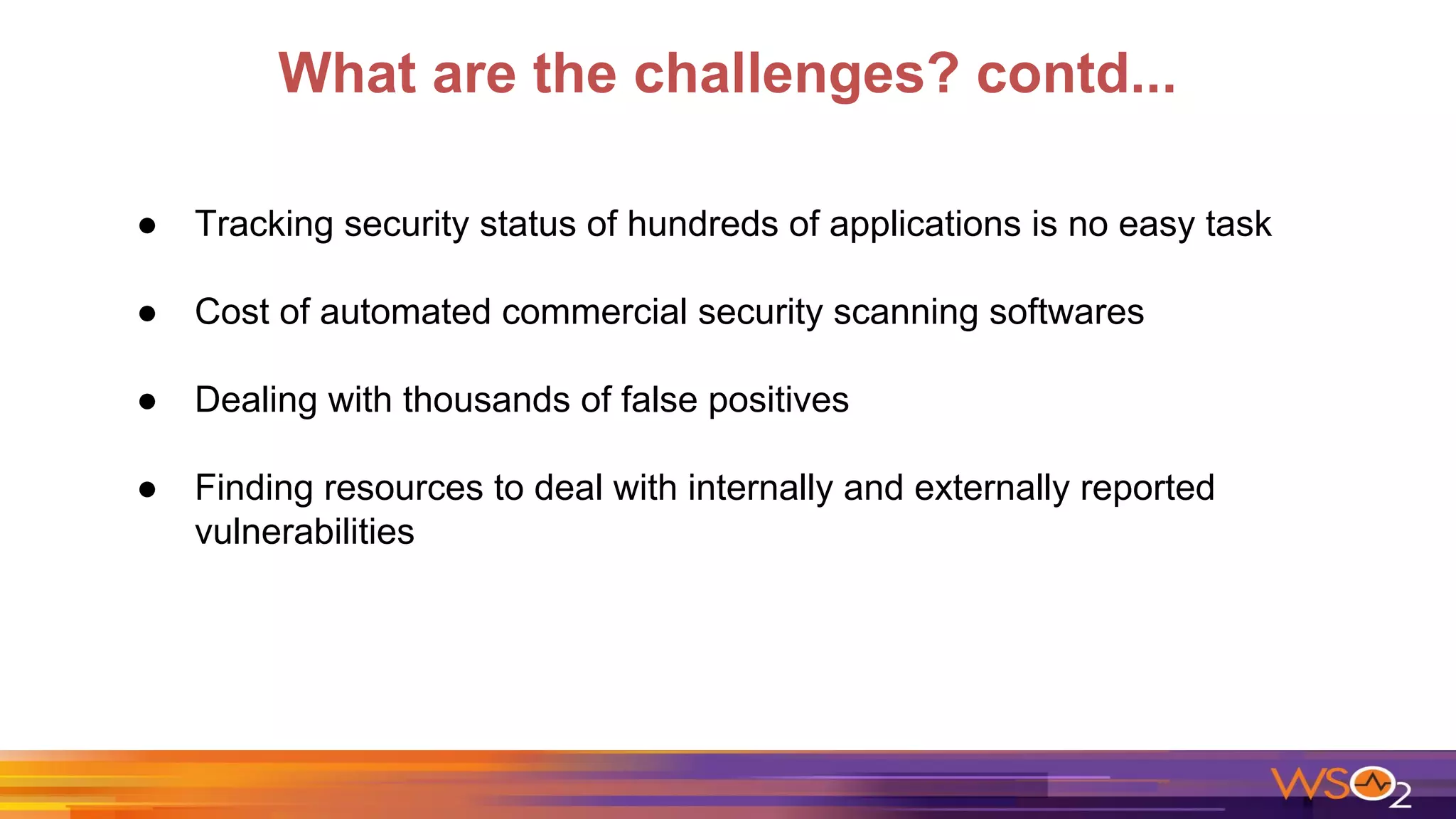 What are the challenges? contd...

● Tracking security status of hundreds of applications is no easy task

● Cost of automated commercial security scanning softwares

● Dealing with thousands of false positives

● Finding resources to deal with internally and externally reported vulnerabilities

WSO2